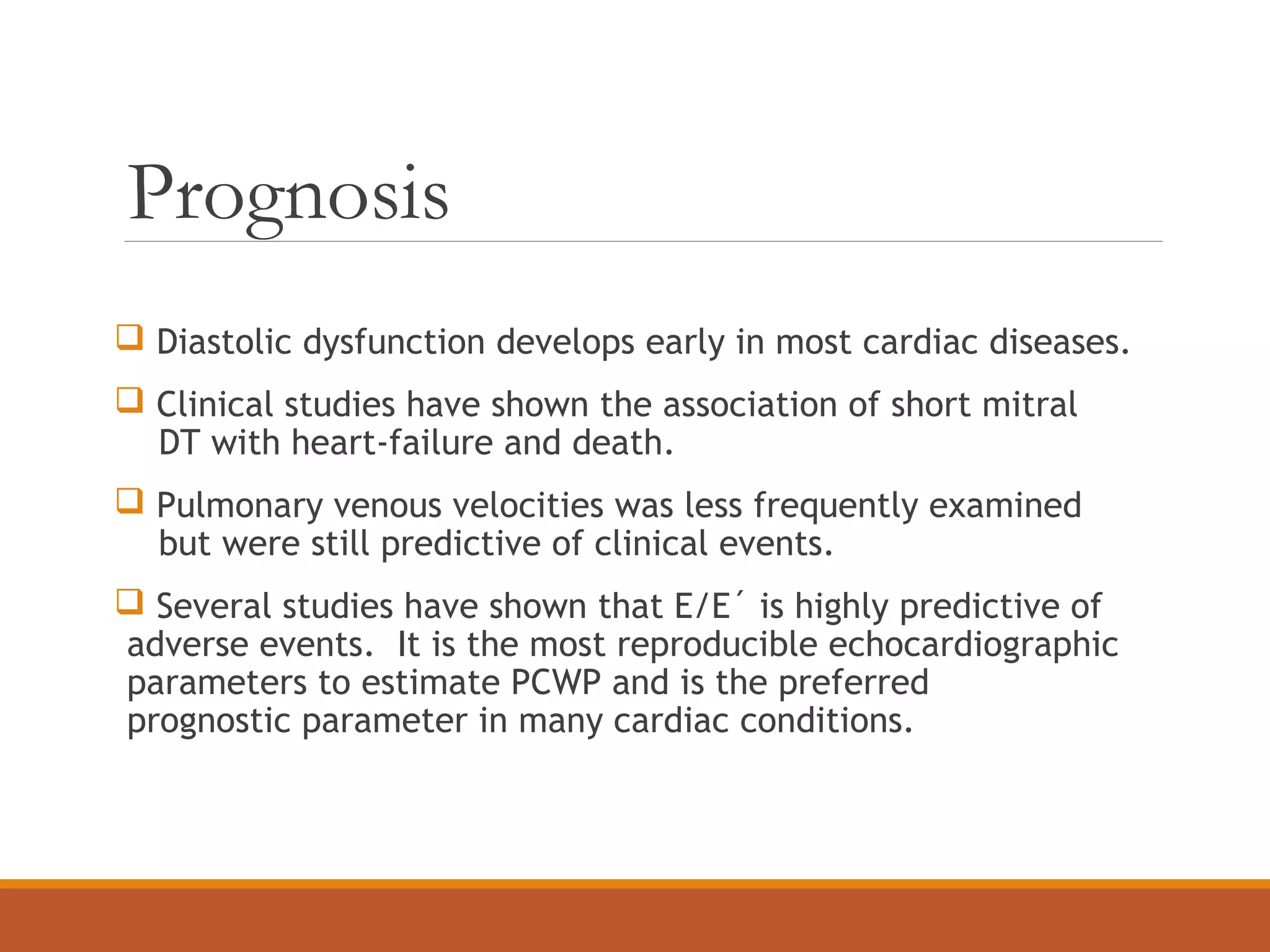 Prognosis

❑ Diastolic dysfunction develops early in most cardiac diseases.

❑ Clinical studies have shown the association of short mitral DT with heart-failure and death.

❑ Pulmonary venous velocities was less frequently examined but were still predictive of clinical events.

❑ Several studies have shown that E/E´ is highly predictive of adverse events. It is the most reproducible echocardiographic parameters to estimate PCWP and is the preferred prognostic parameter in many cardiac conditions.